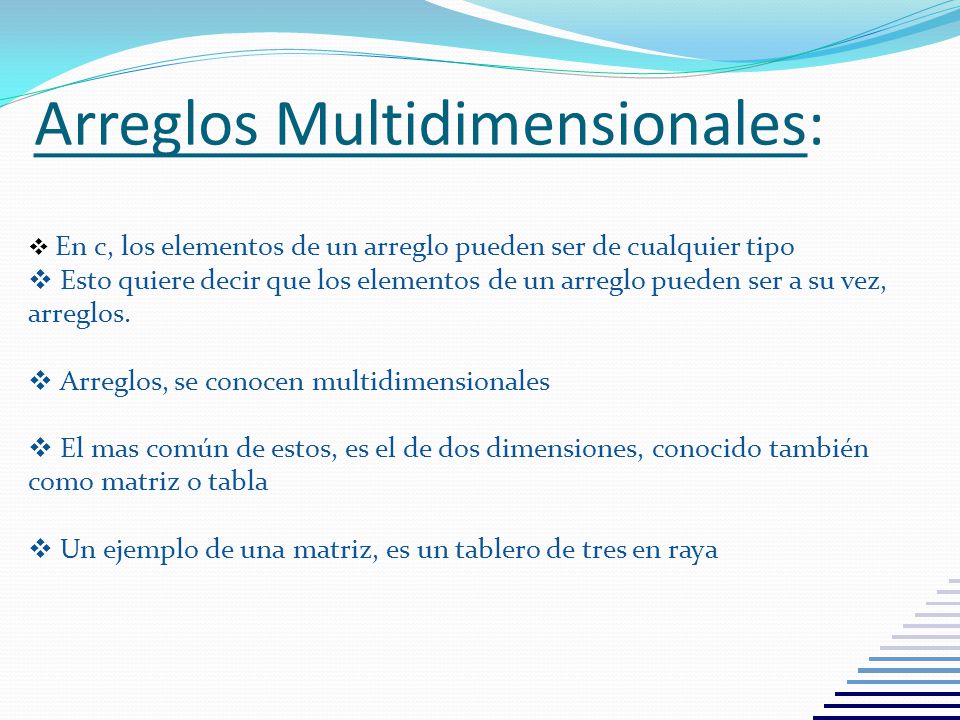 Arreglos Multidimensionales:

❖ En c, los elementos de un arreglo pueden ser de cualquier tipo
❖ Esto quiere decir que los elementos de un arreglo pueden ser a su vez, arreglos.

❖ Arreglos, se conocen multidimensionales

❖ El mas común de estos, es el de dos dimensiones, conocido también como matriz o tabla

❖ Un ejemplo de una matriz, es un tablero de tres en raya